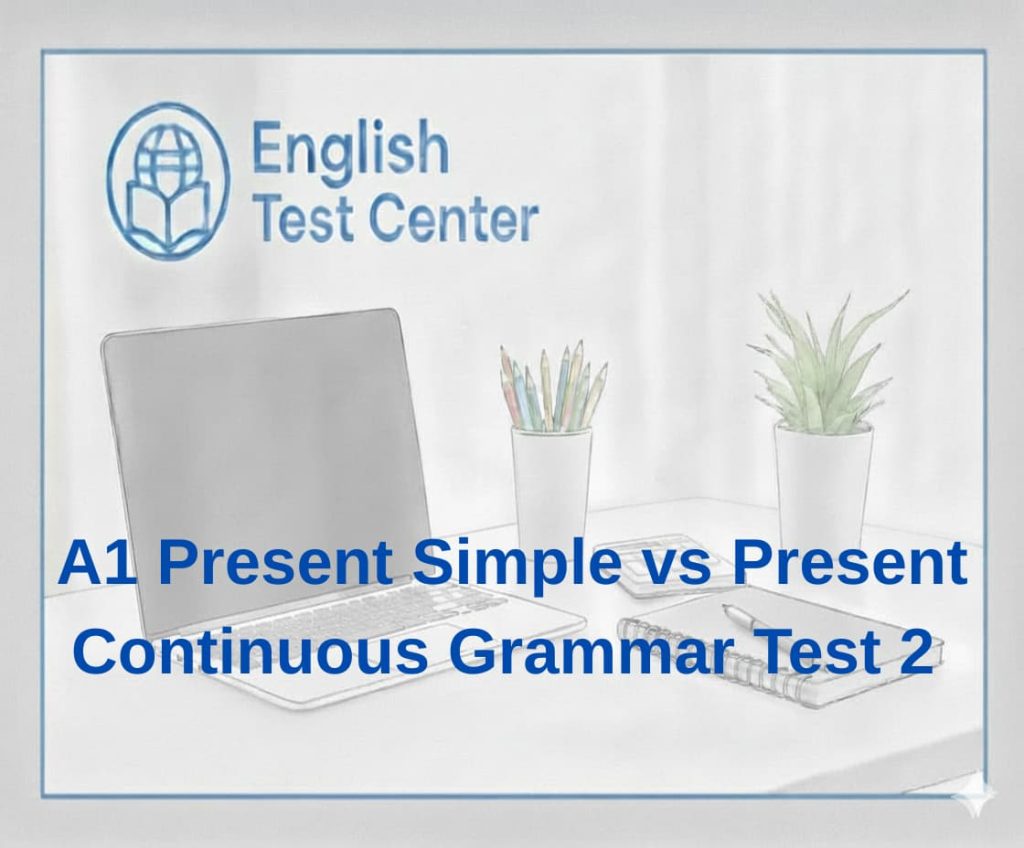 English
Test Center

A1 Present Simple vs Present Continuous Grammar Test 2